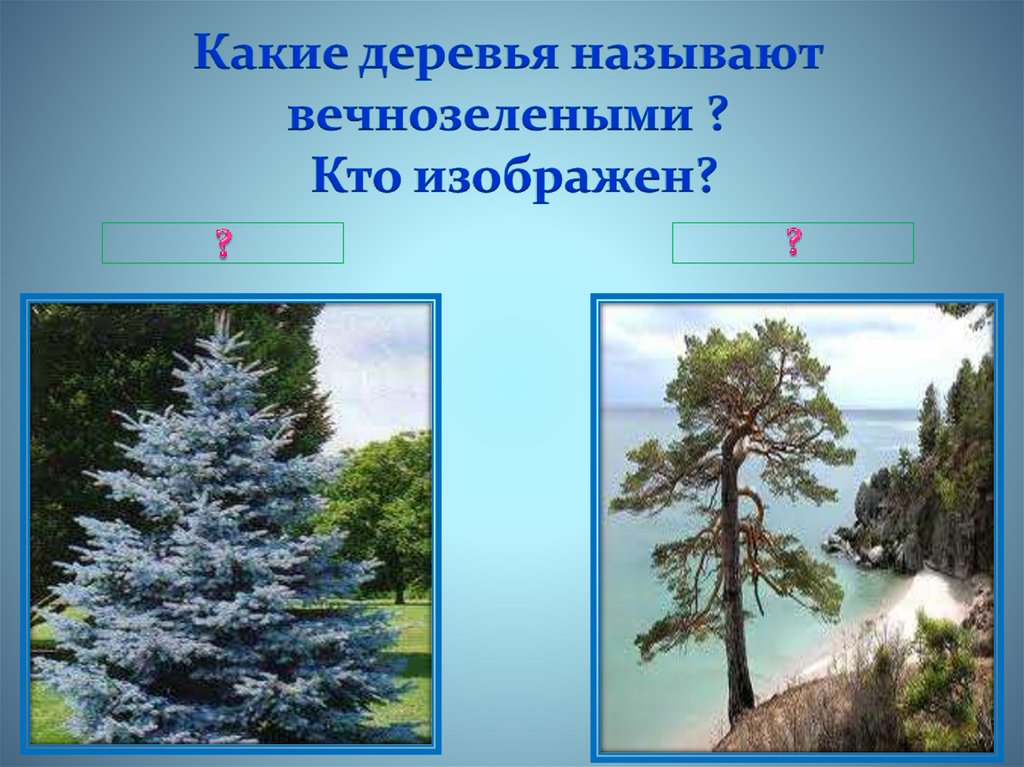 Какие деревья называют вечнозелеными ?
Кто изображен?

?

?